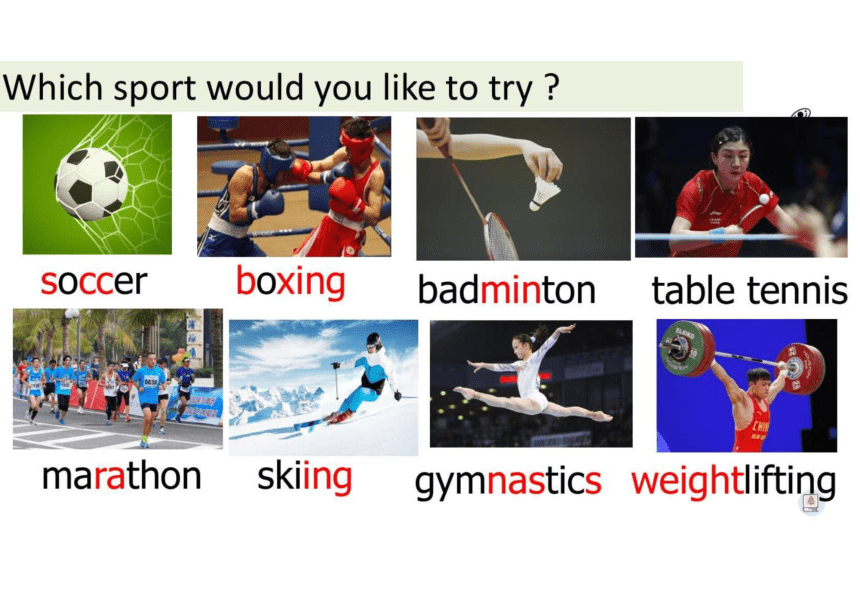 Which sport would you like to try ?

soccer

boxing

badminton

table tennis

marathon

skiing

gymnastics

weightlifting